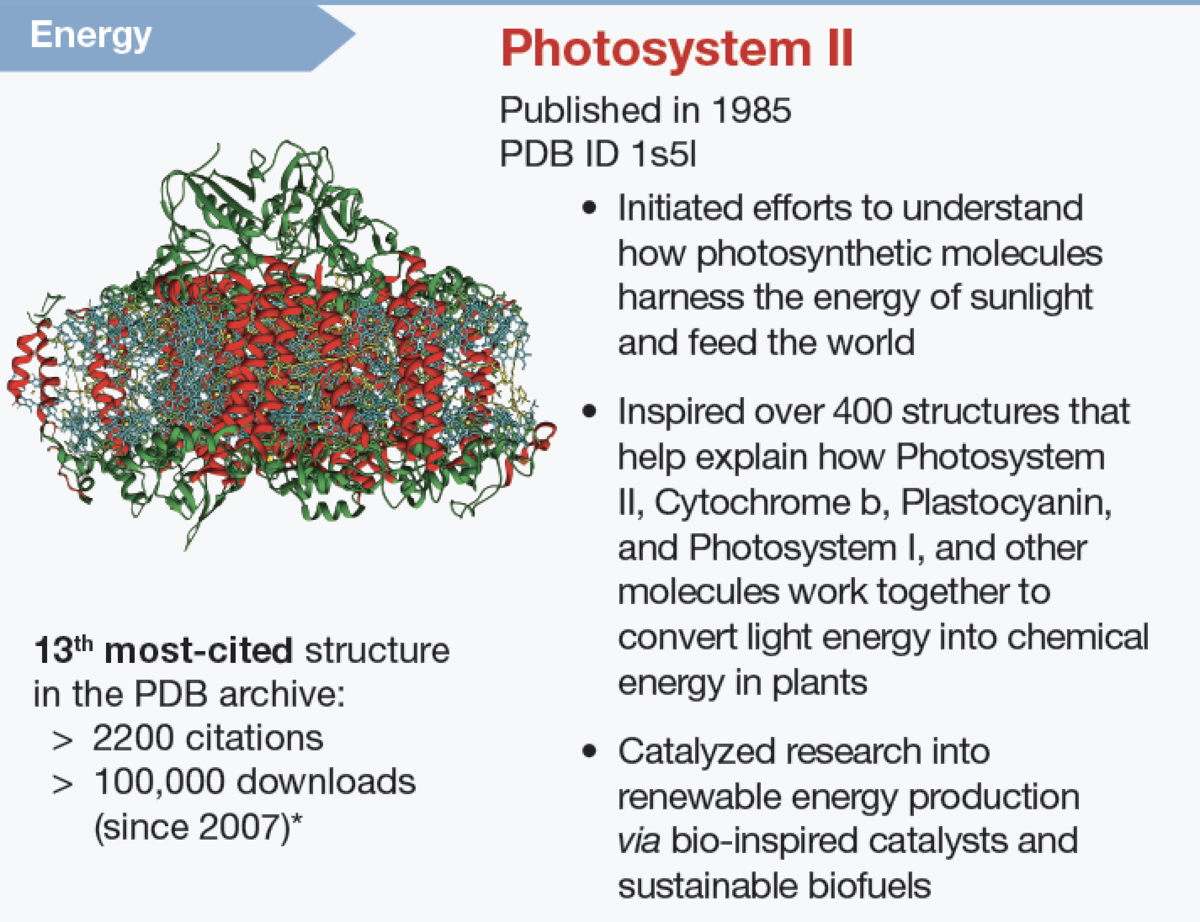 Energy

Photosystem II

Published in 1985
PDB ID 1s5l

• Initiated efforts to understand how photosynthetic molecules harness the energy of sunlight and feed the world

• Inspired over 400 structures that help explain how Photosystem II, Cytochrome b, Plastocyanin, and Photosystem I, and other molecules work together to convert light energy into chemical energy in plants

• Catalyzed research into renewable energy production via bio-inspired catalysts and sustainable biofuels

13$^{th}$ most-cited structure in the PDB archive:
> 2200 citations
> 100,000 downloads (since 2007)*